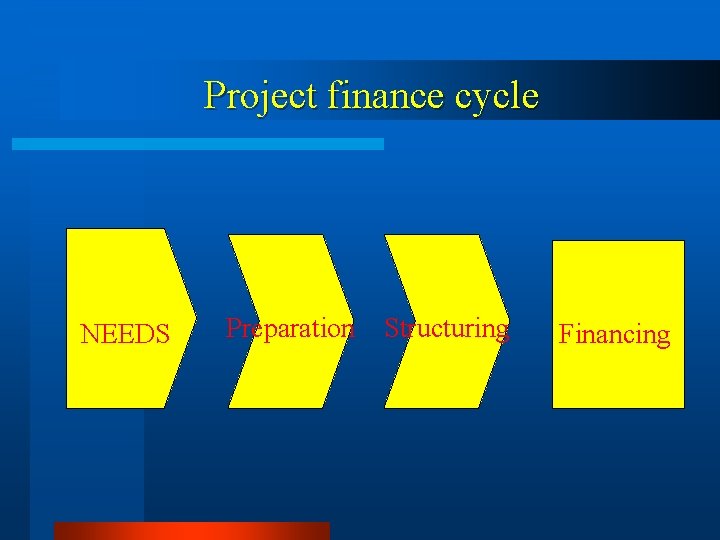 Project finance cycle

NEEDS

Preparation

Structuring

Financing